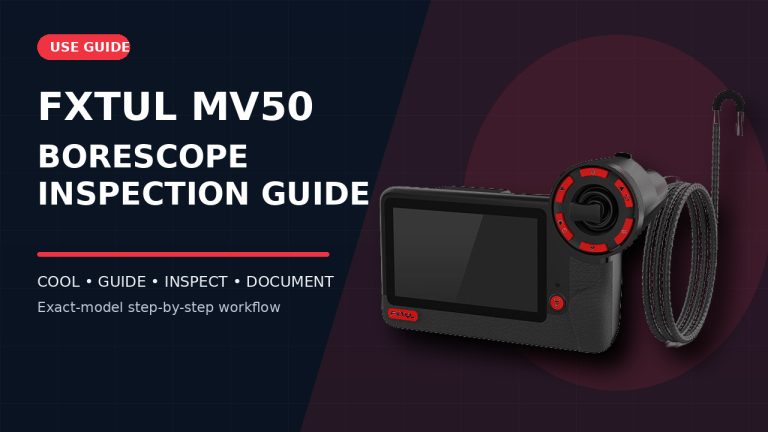 USE GUIDE

FXTUL MV50

BORESCOPE INSPECTION GUIDE

COOL • GUIDE • INSPECT • DOCUMENT

Exact-model step-by-step workflow

FXTUL